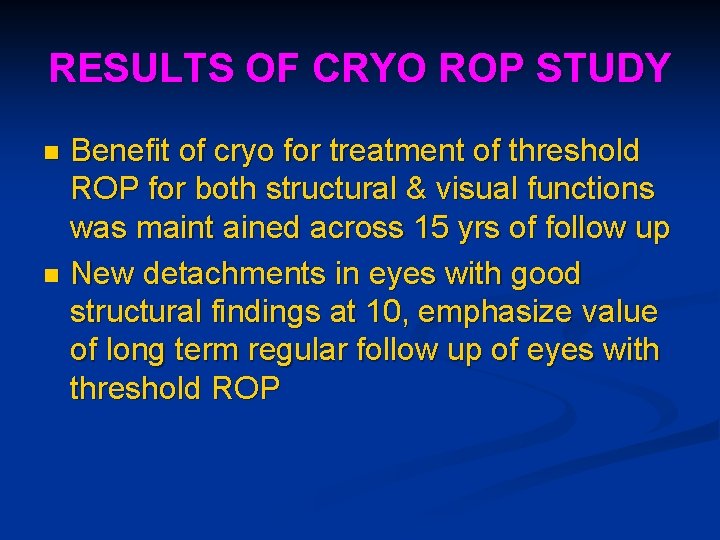 RESULTS OF CRYO ROP STUDY

- Benefit of cryo for treatment of threshold ROP for both structural & visual functions was maint ained across 15 yrs of follow up
- New detachments in eyes with good structural findings at 10, emphasize value of long term regular follow up of eyes with threshold ROP